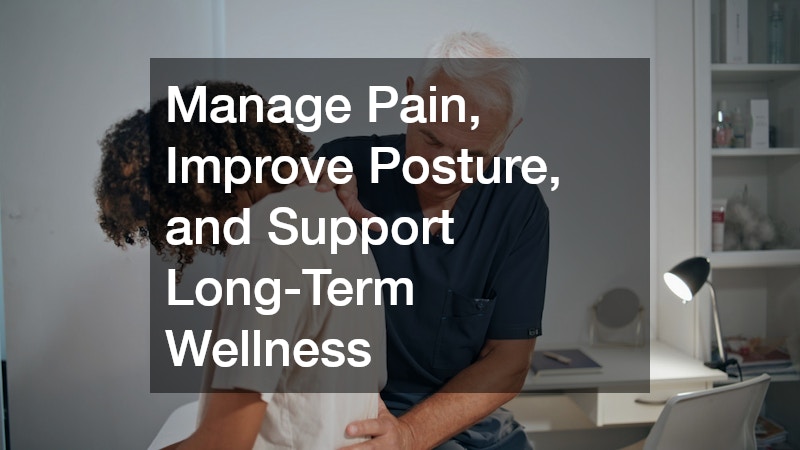 Manage Pain, Improve Posture, and Support Long-Term Wellness